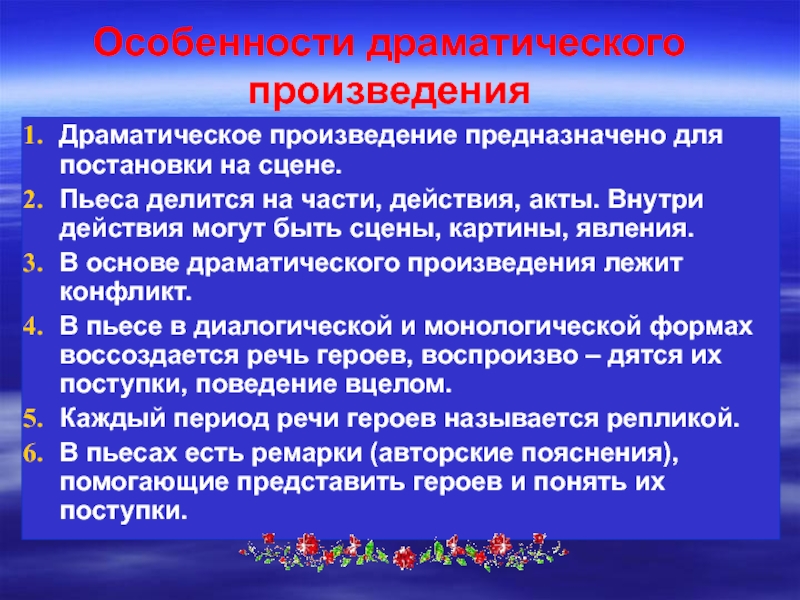 Особенности драматического произведения

1. Драматическое произведение предназначено для постановки на сцене.
2. Пьеса делится на части, действия, акты. Внутри действия могут быть сцены, картины, явления.
3. В основе драматического произведения лежит конфликт.
4. В пьесе в диалогической и монологической формах воссоздается речь героев, воспроизво – дятся их поступки, поведение вцелом.
5. Каждый период речи героев называется репликой.
6. В пьесах есть ремарки (авторские пояснения), помогающие представить героев и понять их поступки.